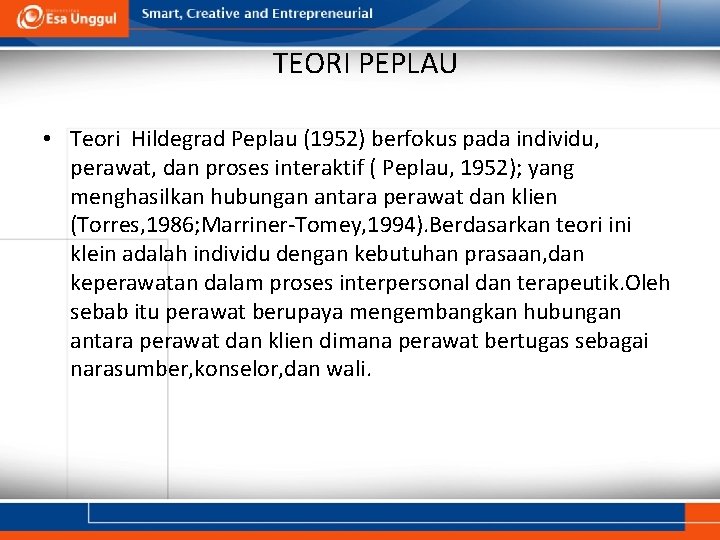 Esa Unggul

Smart, Creative and Entrepreneurial

TEORI PEPLAU

• Teori Hildegrad Peplau (1952) berfokus pada individu, perawat, dan proses interaktif ( Peplau, 1952); yang menghasilkan hubungan antara perawat dan klien (Torres,1986;Marriner-Tomey,1994).Berdasarkan teori ini klein adalah individu dengan kebutuhan prasaan,dan keperawatan dalam proses interpersonal dan terapeutik.Oleh sebab itu perawat berupaya mengembangkan hubungan antara perawat dan klien dimana perawat bertugas sebagai narasumber,konselor,dan wali.